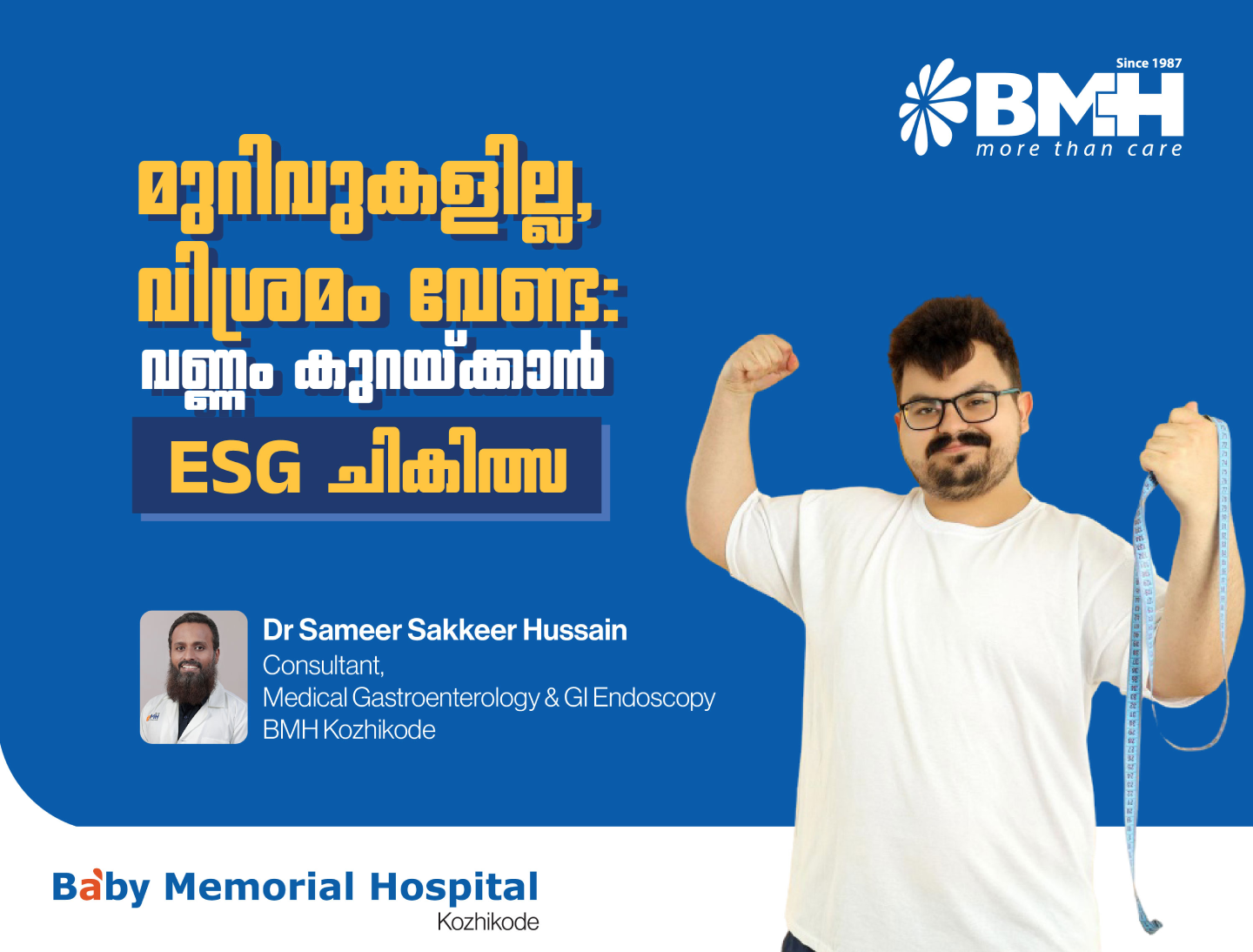 Since 1987
BMH
more than care

മുറിവുകളില്ല, വിശ്രമം വേണ്ട: വണ്ണം കുറയ്ക്കാൻ
ESG ചികിത്സ

Dr Sameer Sakkeer Hussain
Consultant,
Medical Gastroenterology & GI Endoscopy
BMH Kozhikode

Baby Memorial Hospital
Kozhikode